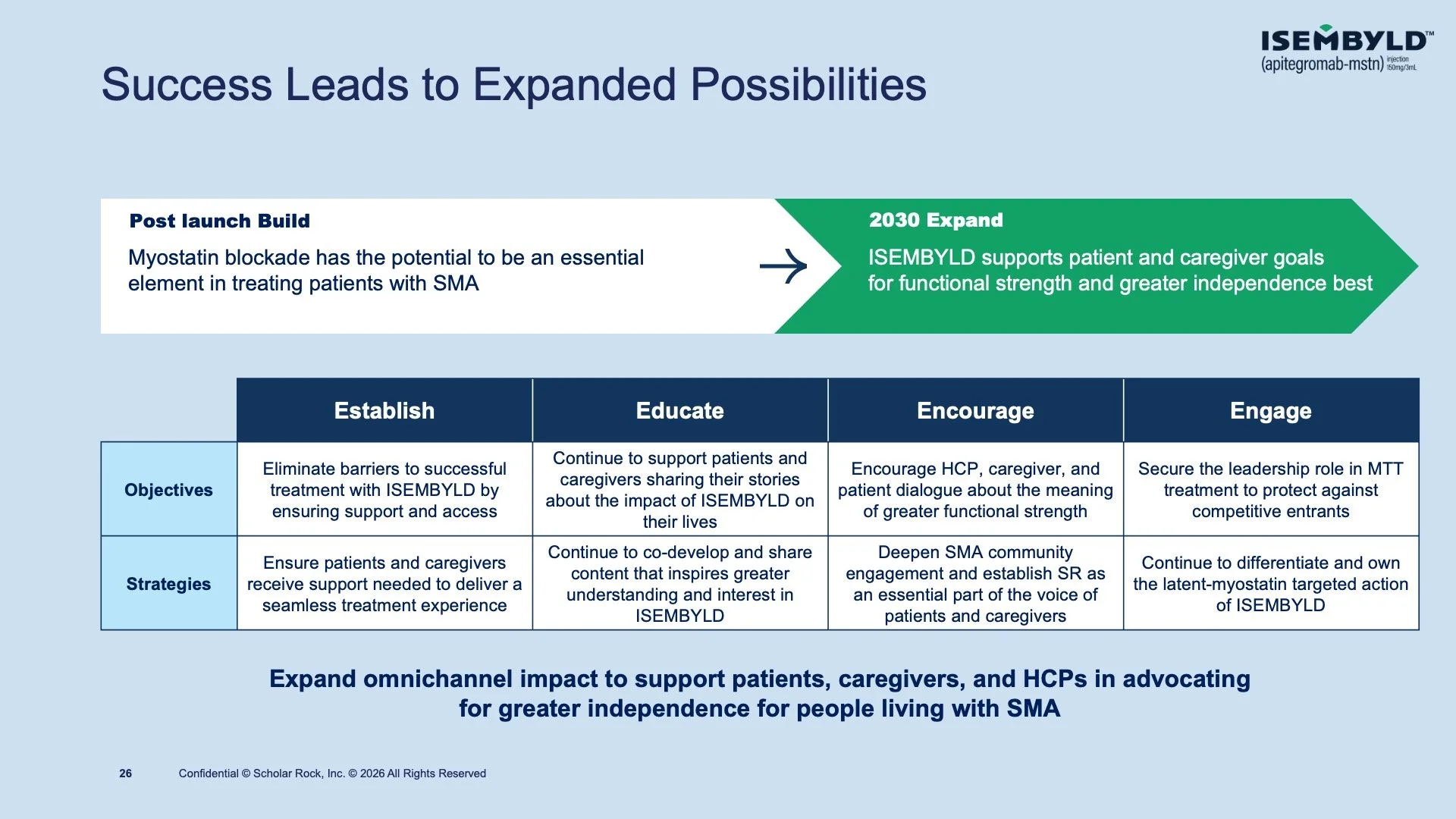 ISEMBYLD™
(apitegromab-mstn) injection 150mg/3mL

Success Leads to Expanded Possibilities

Post launch Build

Myostatin blockade has the potential to be an essential element in treating patients with SMA

→

2030 Expand

ISEMBYLD supports patient and caregiver goals for functional strength and greater independence best

| | Establish | Educate | Encourage | Engage |
|---|---|---|---|---|
| Objectives | Eliminate barriers to successful treatment with ISEMBYLD by ensuring support and access | Continue to support patients and caregivers sharing their stories about the impact of ISEMBYLD on their lives | Encourage HCP, caregiver, and patient dialogue about the meaning of greater functional strength | Secure the leadership role in MTT treatment to protect against competitive entrants |
| Strategies | Ensure patients and caregivers receive support needed to deliver a seamless treatment experience | Continue to co-develop and share content that inspires greater understanding and interest in ISEMBYLD | Deepen SMA community engagement and establish SR as an essential part of the voice of patients and caregivers | Continue to differentiate and own the latent-myostatin targeted action of ISEMBYLD |

Expand omnichannel impact to support patients, caregivers, and HCPs in advocating for greater independence for people living with SMA

26 Confidential © Scholar Rock, Inc. © 2026 All Rights Reserved